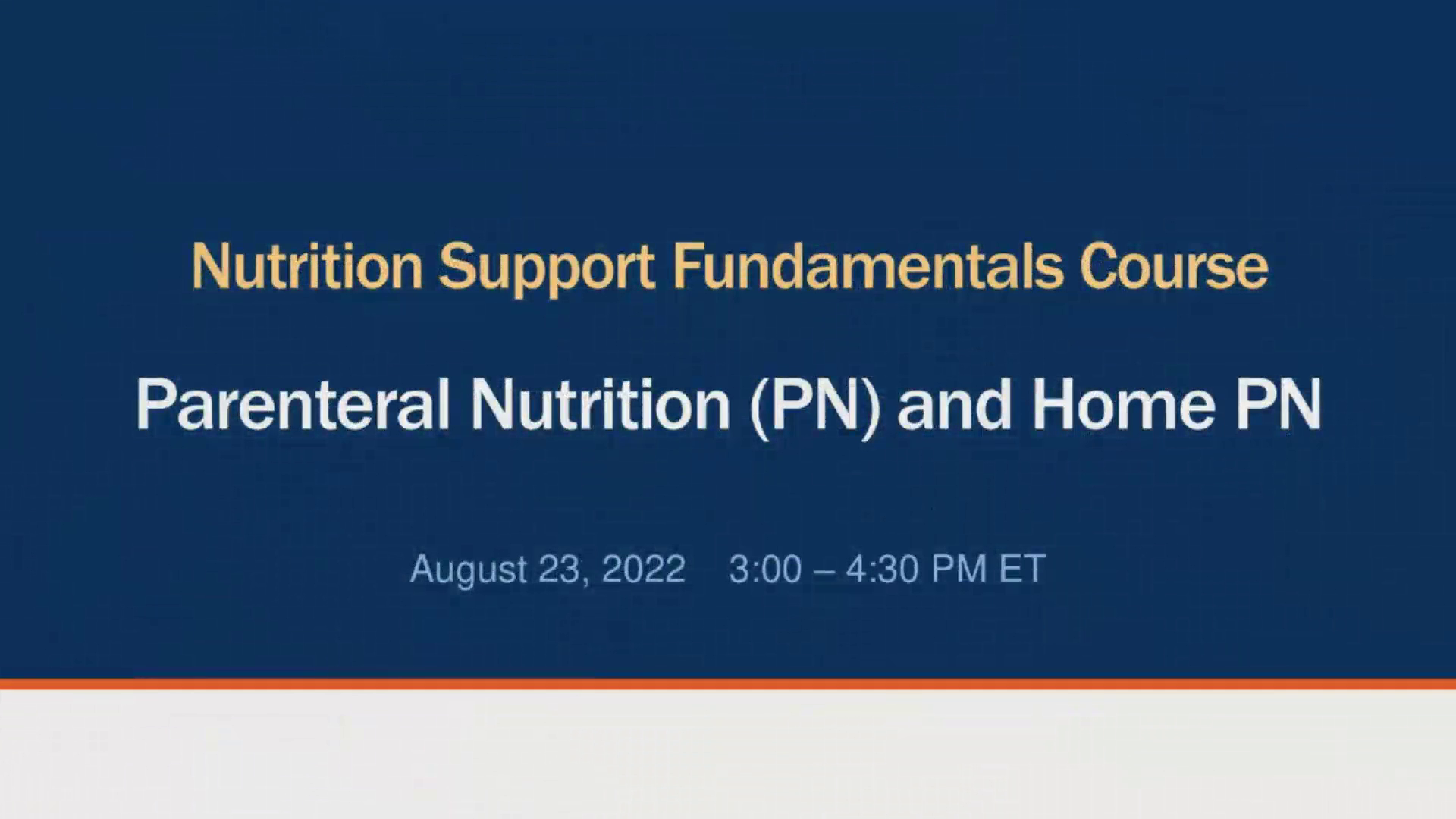 Nutrition Support Fundamentals Course

Parenteral Nutrition (PN) and Home PN

August 23, 2022 3:00 – 4:30 PM ET